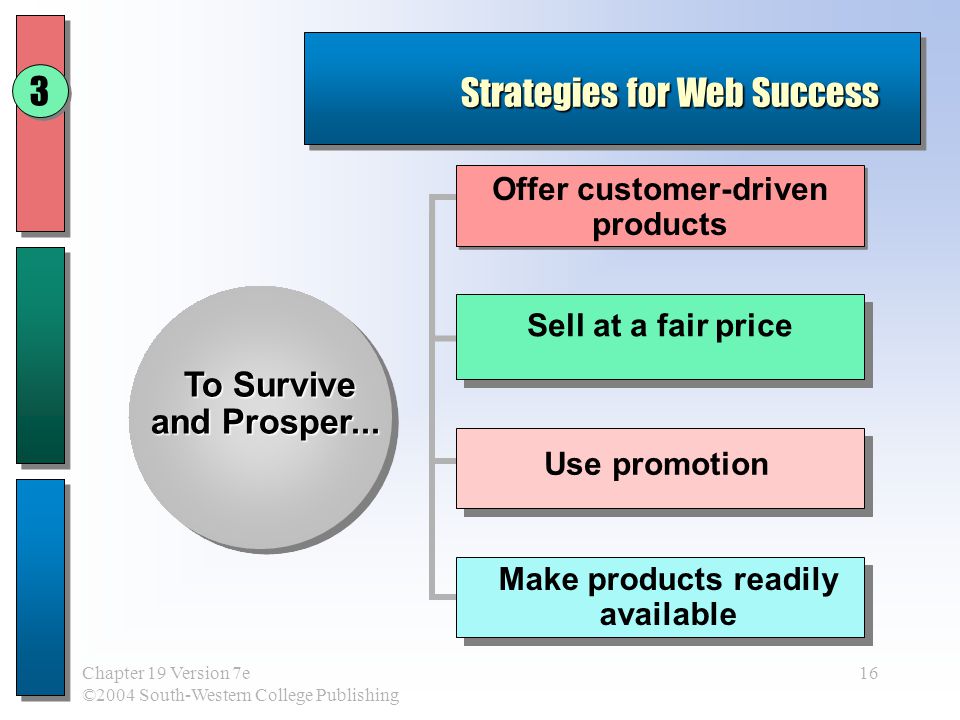 3

Strategies for Web Success

To Survive and Prosper...

Offer customer-driven products

Sell at a fair price

Use promotion

Make products readily available

Chapter 19 Version 7e
©2004 South-Western College Publishing

16